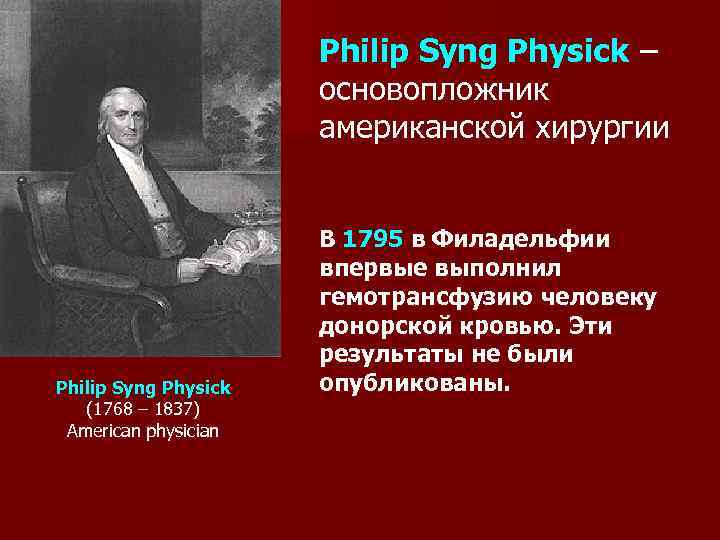 Philip Syng Physick – основопложник американской хирургии

В 1795 в Филадельфии впервые выполнил гемотрансфузию человеку донорской кровью. Эти результаты не были опубликованы.

Philip Syng Physick
(1768 – 1837)
American physician